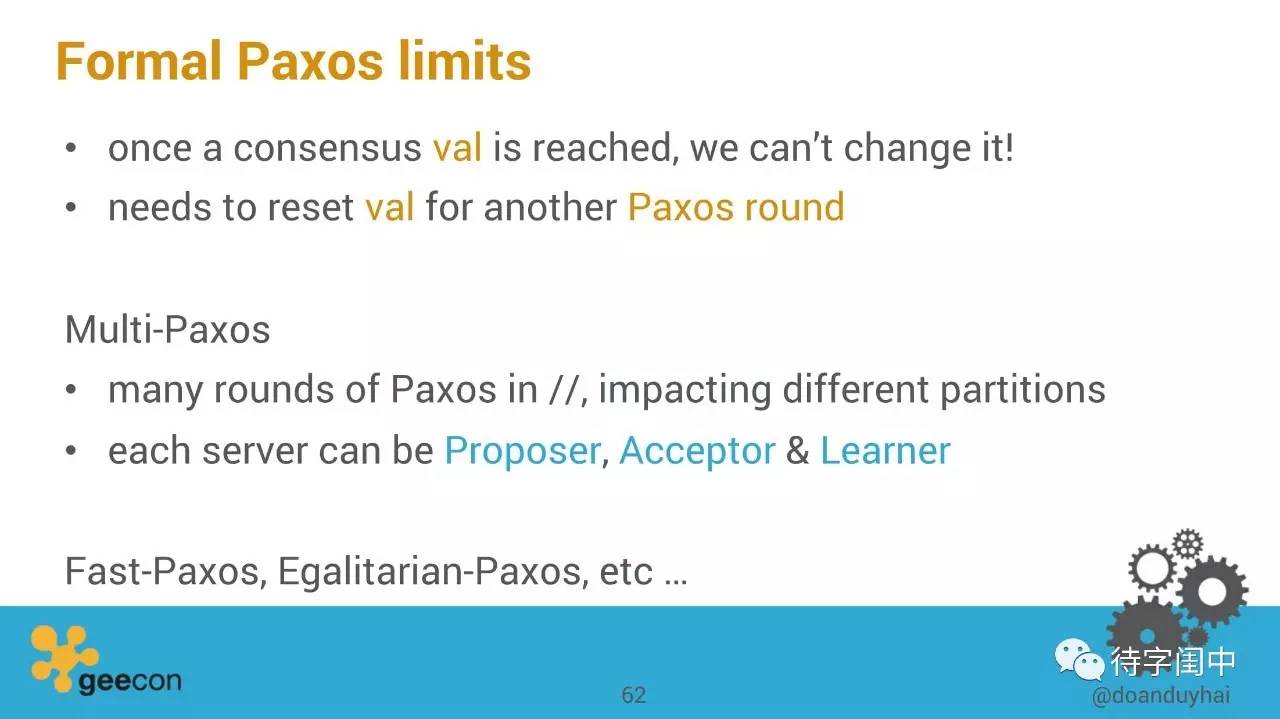 Formal Paxos limits

• once a consensus val is reached, we can't change it!
• needs to reset val for another Paxos round

Multi-Paxos
• many rounds of Paxos in //, impacting different partitions
• each server can be Proposer, Acceptor & Learner

Fast-Paxos, Egalitarian-Paxos, etc …

geecon

62

待字闺中

@doanduyhai